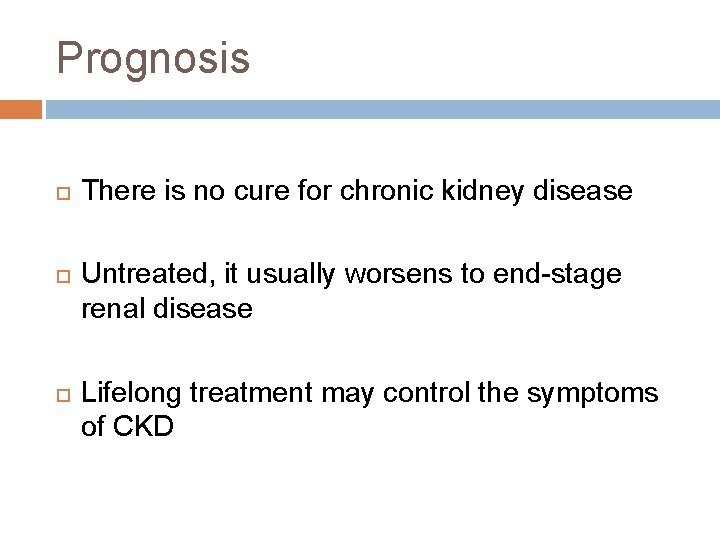 Prognosis

There is no cure for chronic kidney disease

Untreated, it usually worsens to end-stage renal disease

Lifelong treatment may control the symptoms of CKD